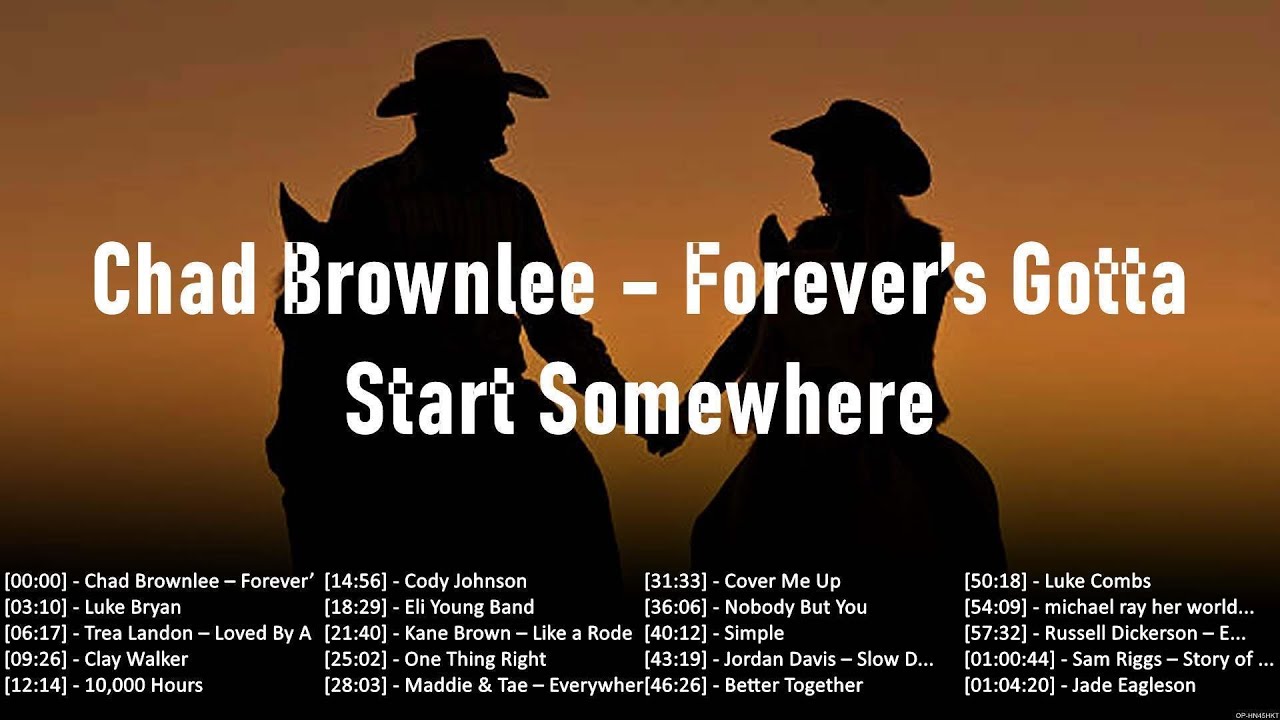 Chad Brownlee – Forever's Gotta Start Somewhere

[00:00] - Chad Brownlee – Forever'
[03:10] - Luke Bryan
[06:17] - Trea Landon – Loved By A
[09:26] - Clay Walker
[12:14] - 10,000 Hours

[14:56] - Cody Johnson
[18:29] - Eli Young Band
[21:40] - Kane Brown – Like a Rode
[25:02] - One Thing Right
[28:03] - Maddie & Tae – Everywher

[31:33] - Cover Me Up
[36:06] - Nobody But You
[40:12] - Simple
[43:19] - Jordan Davis – Slow D...
[46:26] - Better Together

[50:18] - Luke Combs
[54:09] - michael ray her world...
[57:32] - Russell Dickerson – E...
[01:00:44] - Sam Riggs – Story of ...
[01:04:20] - Jade Eagleson

OP-HN4SHK